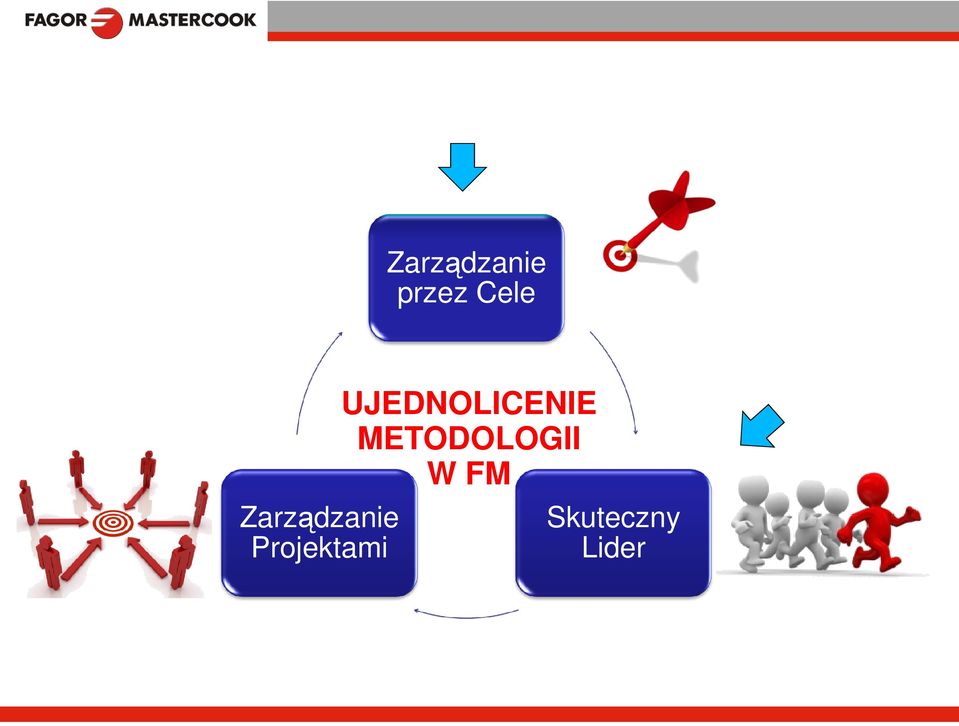 FAGOR MASTERCOOK

Zarządzanie przez Cele

UJEDNOLICENIE METODOLOGII W FM

Zarządzanie Projektami

Skuteczny Lider